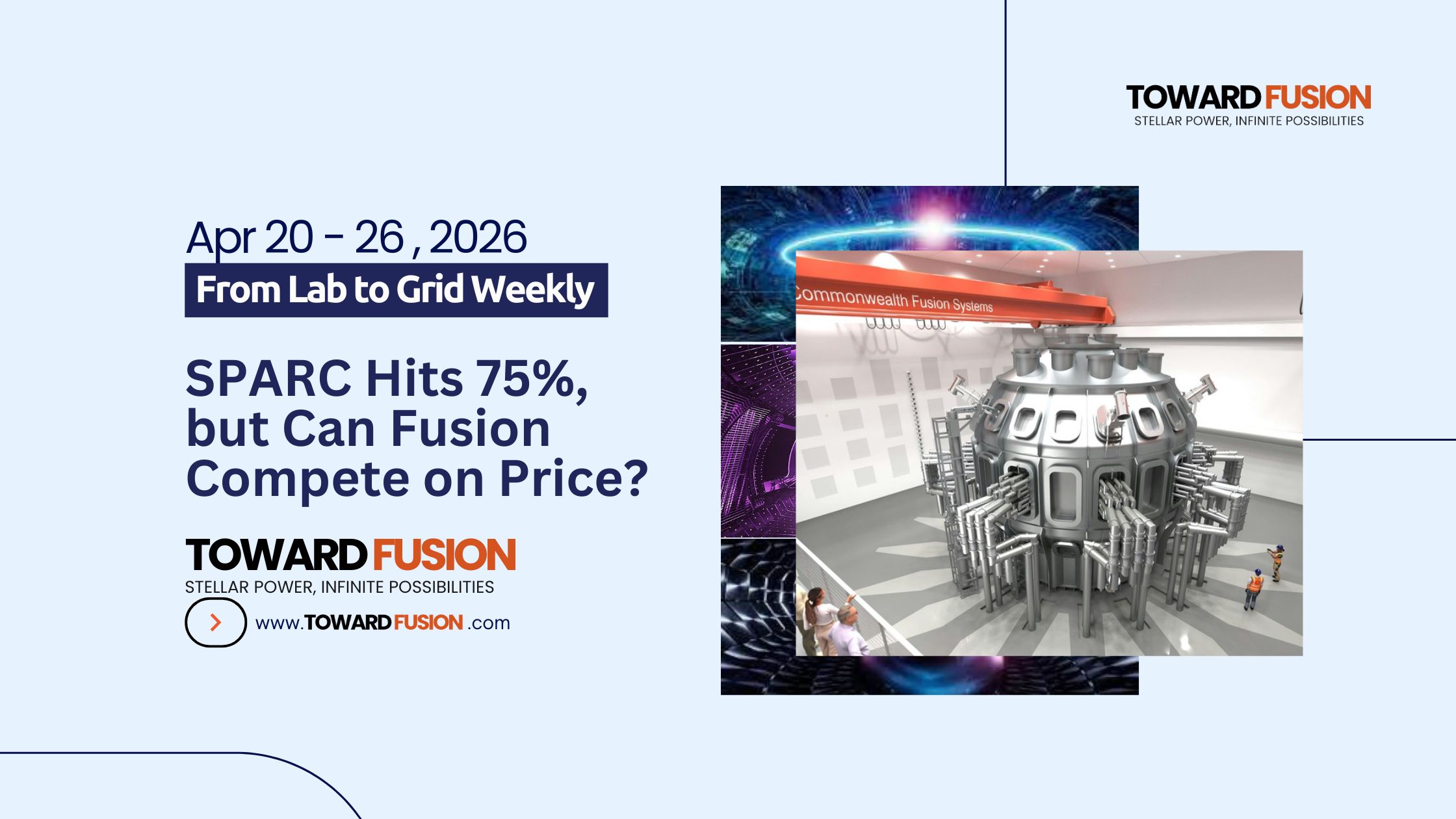 TOWARD FUSION
STELLAR POWER, INFINITE POSSIBILITIES

Apr 20 - 26 , 2026
From Lab to Grid Weekly

SPARC Hits 75%, but Can Fusion Compete on Price?

TOWARD FUSION
STELLAR POWER, INFINITE POSSIBILITIES

www.TOWARD FUSION .com

Commonwealth Fusion Systems